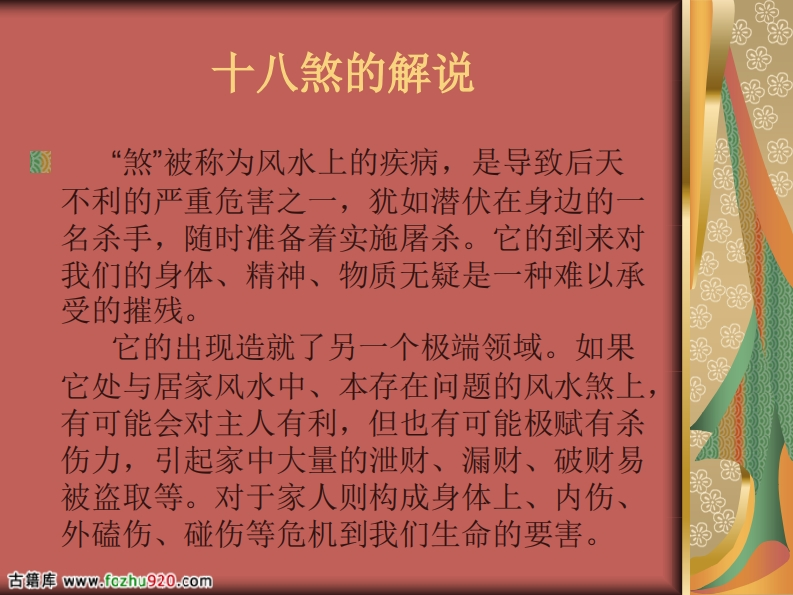 十八煞的解说

“煞”被称为风水上的疾病，是导致后天不利的严重危害之一，犹如潜伏在身边的一名杀手，随时准备着实施屠杀。它的到来对我们的身体、精神、物质无疑是一种难以承受的摧残。

它的出现造就了另一个极端领域。如果它处与居家风水中、本存在问题的风水煞上，有可能会对主人有利，但也有可能极赋有杀伤力，引起家中大量的泄财、漏财、破财易被盗取等。对于家人则构成身体上、内伤、外磕伤、碰伤等危机到我们生命的要害。

古籍库 www.fozhu920.com